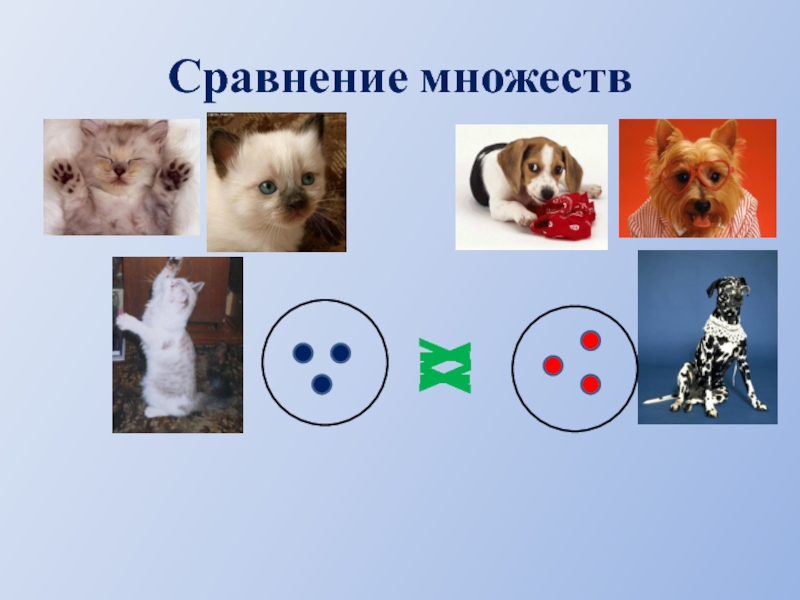 Сравнение множеств